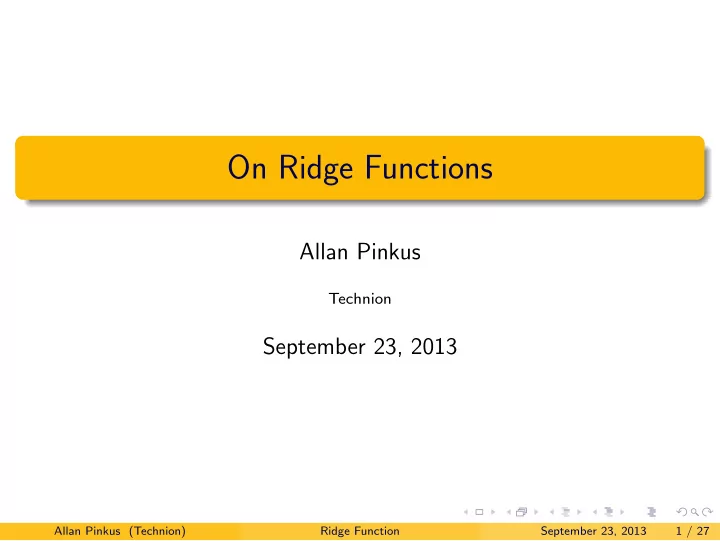 On Ridge Functions

Allan Pinkus

Technion

September 23, 2013

Allan Pinkus (Technion) Ridge Function September 23, 2013 1 / 27